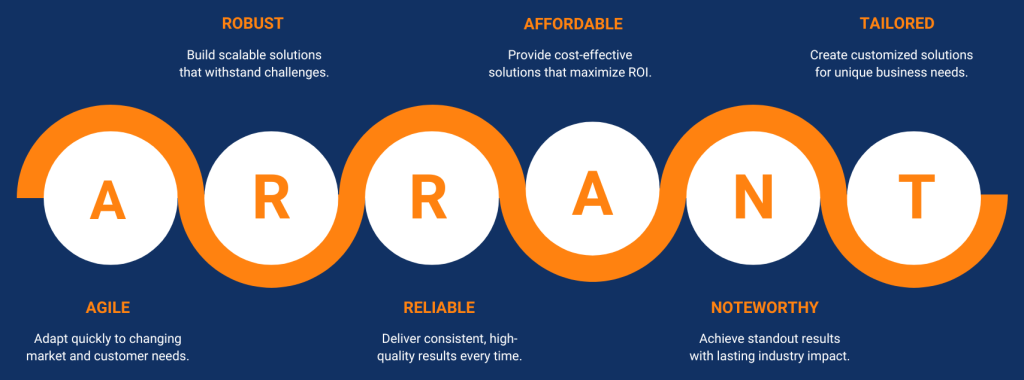 ROBUST

Build scalable solutions that withstand challenges.

AFFORDABLE

Provide cost-effective solutions that maximize ROI.

TAILORED

Create customized solutions for unique business needs.

A R R A N T

AGILE

Adapt quickly to changing market and customer needs.

RELIABLE

Deliver consistent, high-quality results every time.

NOTEWORTHY

Achieve standout results with lasting industry impact.